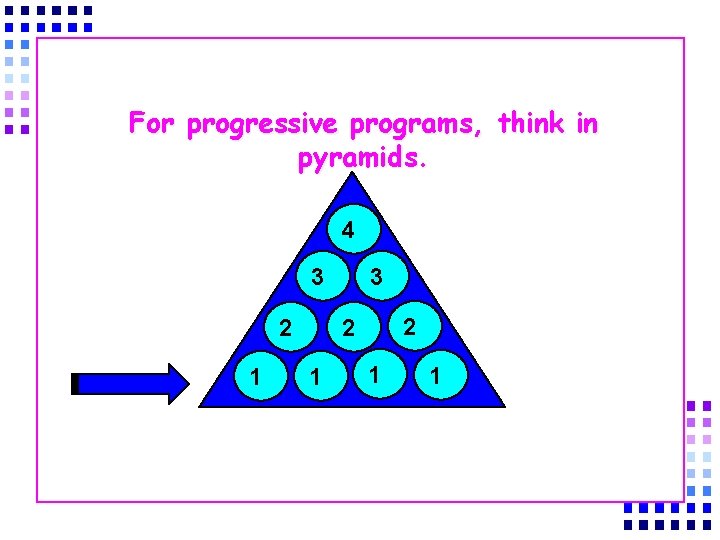 For progressive programs, think in pyramids.

4

3 3

2 2 2

1 1 1 1